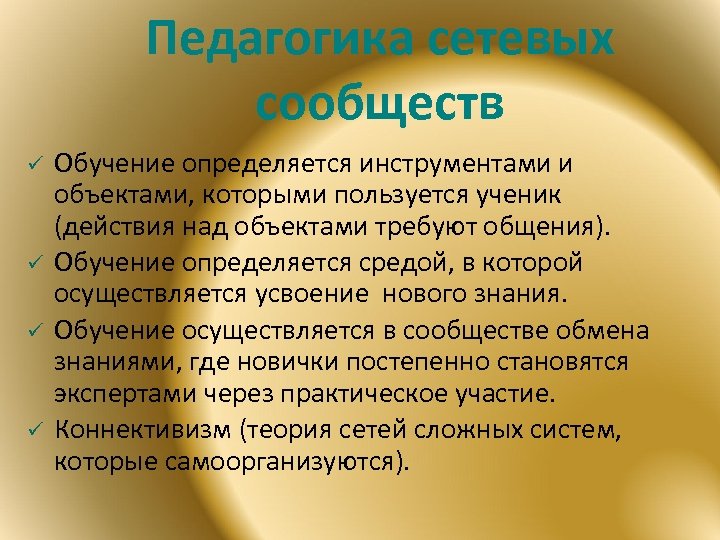 Педагогика сетевых сообществ

✓ Обучение определяется инструментами и объектами, которыми пользуется ученик (действия над объектами требуют общения).
✓ Обучение определяется средой, в которой осуществляется усвоение нового знания.
✓ Обучение осуществляется в сообществе обмена знаниями, где новички постепенно становятся экспертами через практическое участие.
✓ Коннективизм (теория сетей сложных систем, которые самоорганизуются).